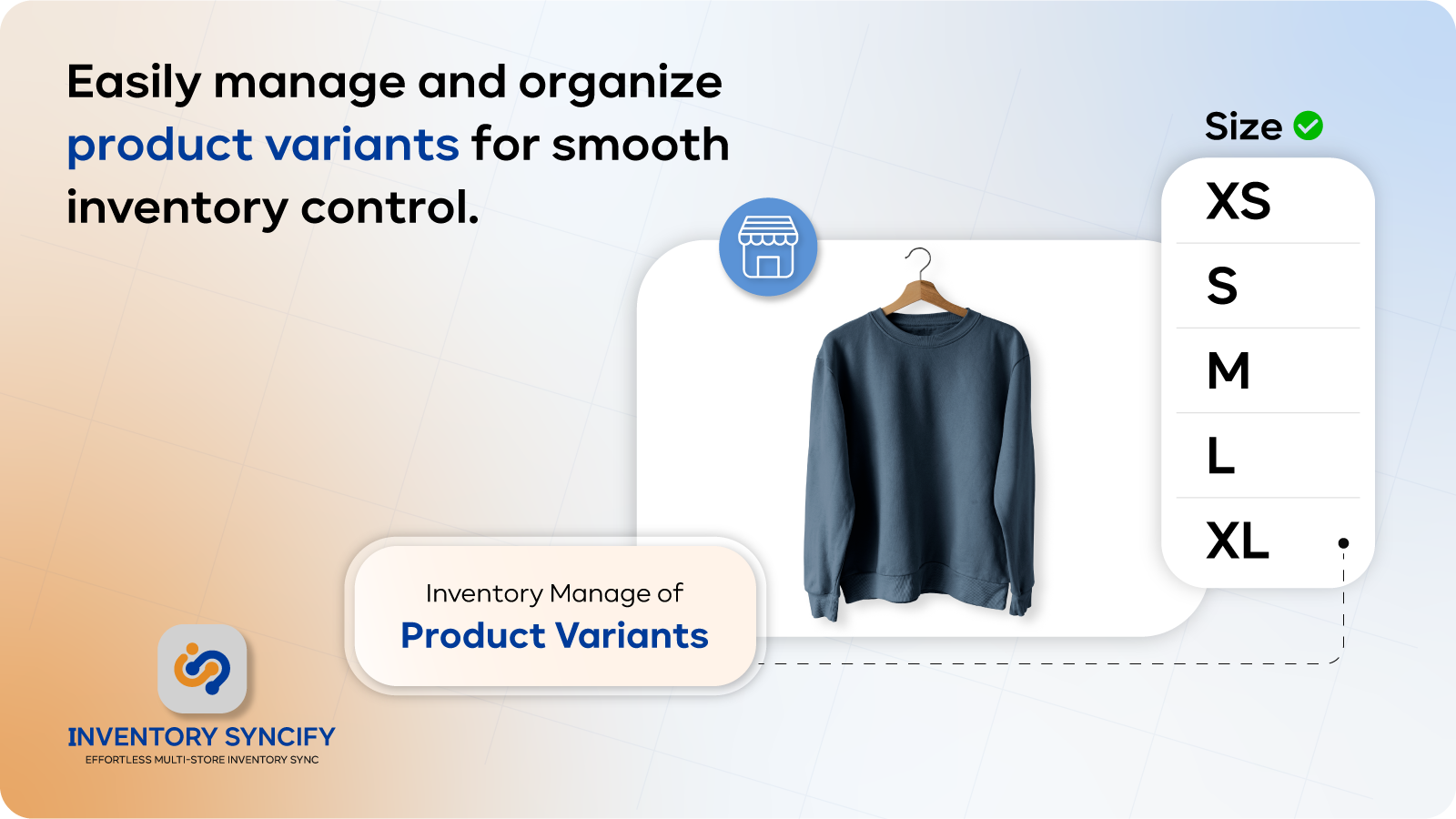 Easily manage and organize product variants for smooth inventory control.

Size

XS

S

M

L

XL

Inventory Manage of
Product Variants

INVENTORY SYNCIFY
EFFORTLESS MULTI-STORE INVENTORY SYNC